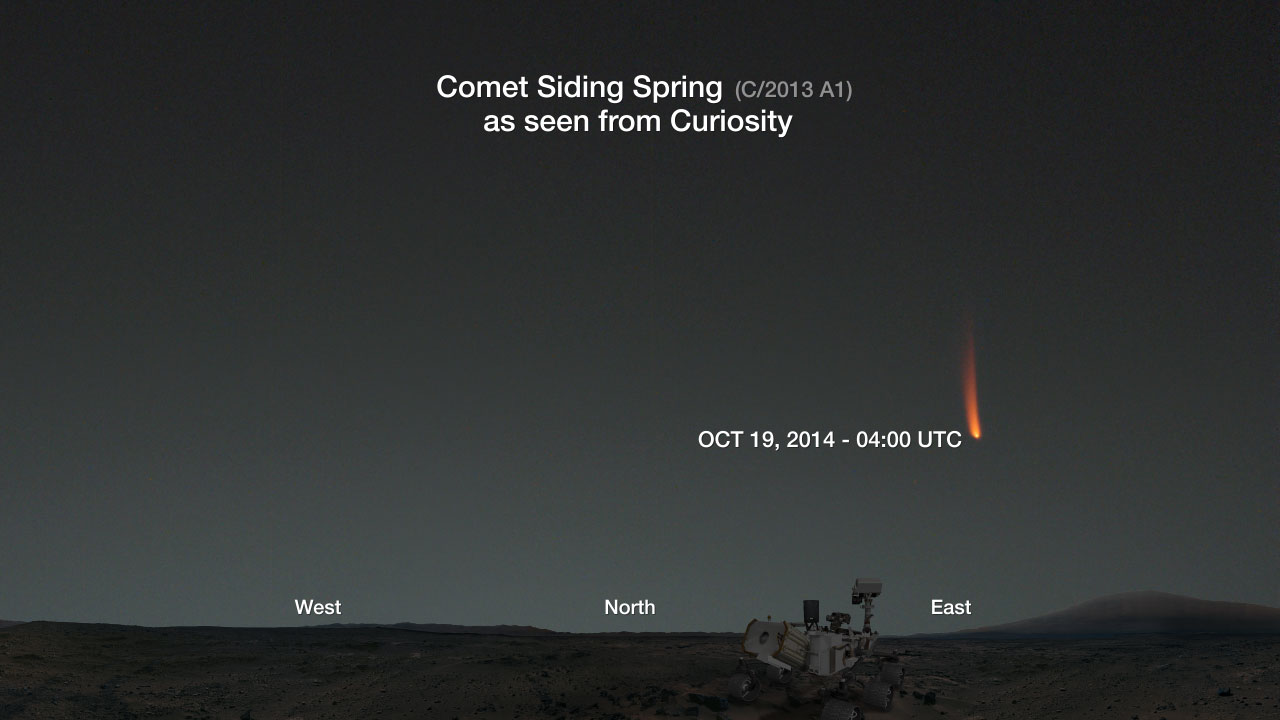 Comet Siding Spring (C/2013 A1)
as seen from Curiosity

OCT 19, 2014 - 04:00 UTC

West

North

East